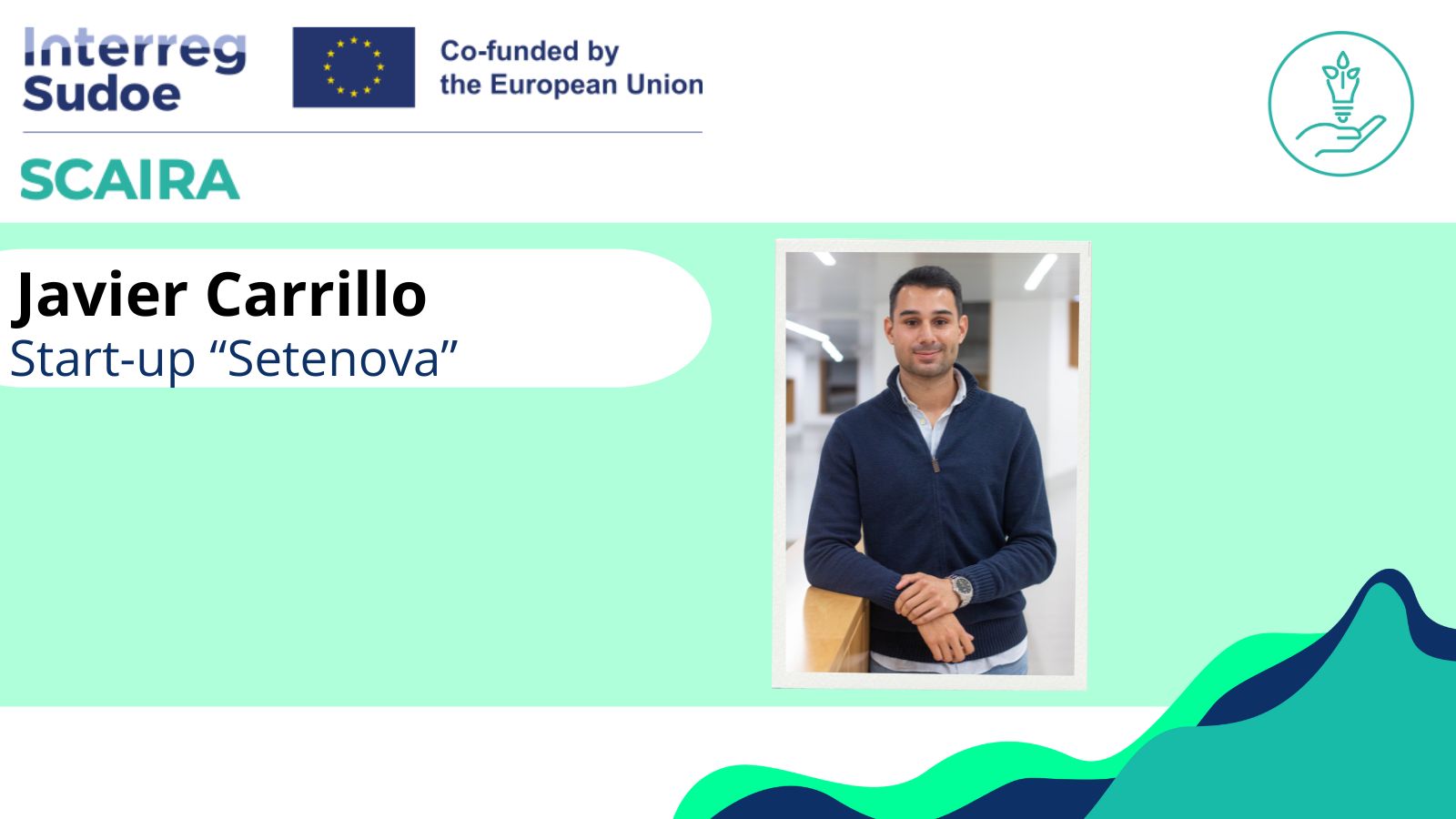 Interreg Sudoe

Co-funded by the European Union

SCAIRA

Javier Carrillo
Start-up “Setenova”